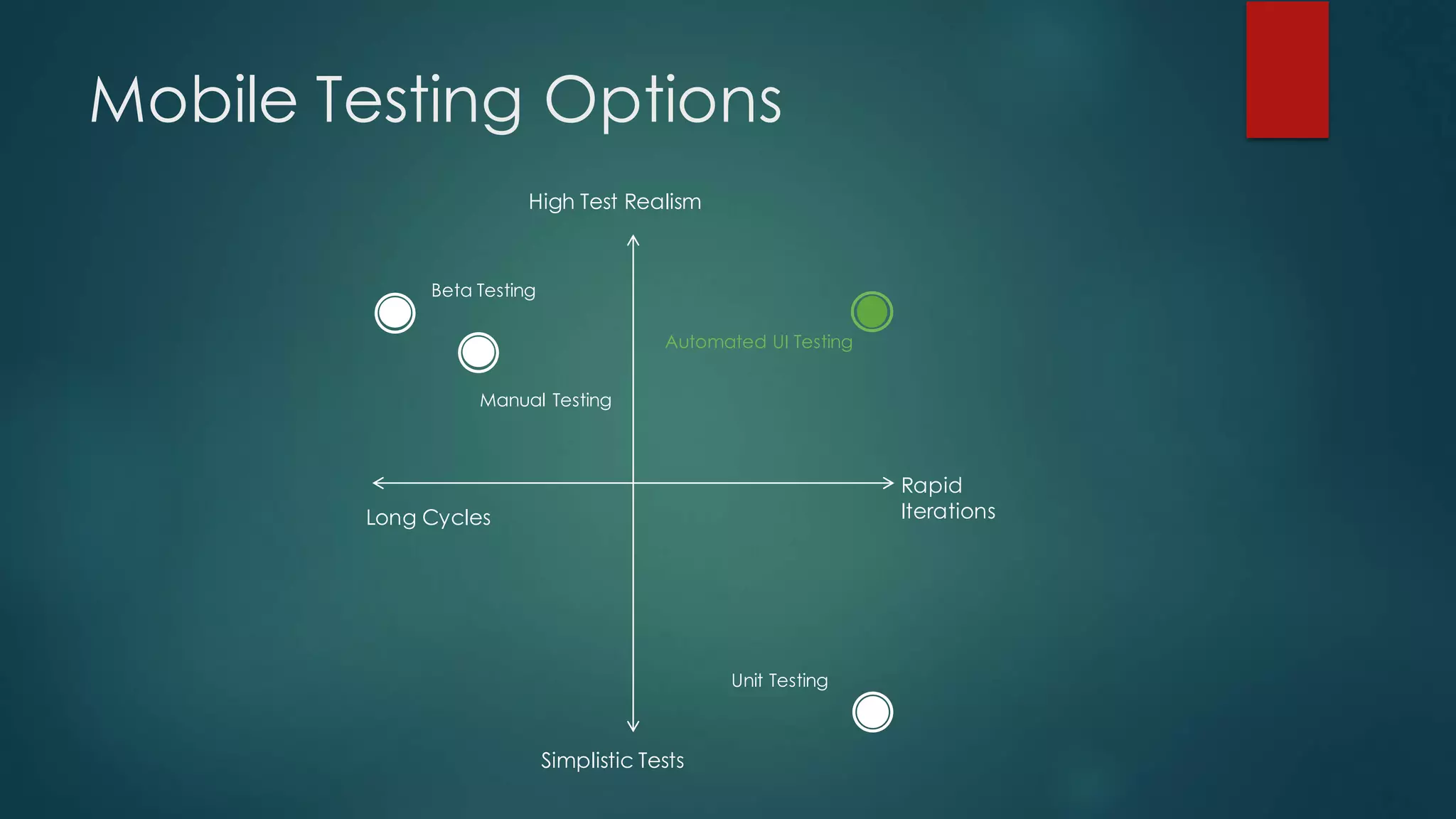 Mobile Testing Options

High Test Realism

Beta Testing

Automated UI Testing

Manual Testing

Long Cycles

Rapid Iterations

Unit Testing

Simplistic Tests